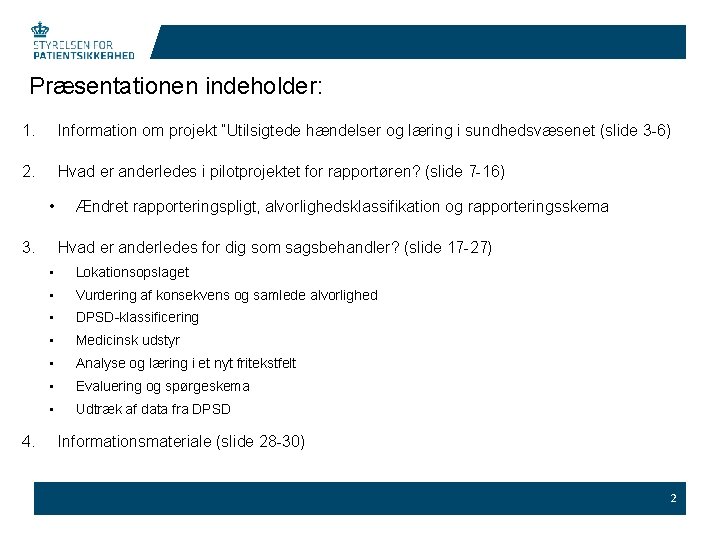 STYRELSEN FOR
PATIENTSIKKERHED

Præsentationen indeholder:

1. Information om projekt "Utilsigtede hændelser og læring i sundhedsvæsenet (slide 3-6)

2. Hvad er anderledes i pilotprojektet for rapportøren? (slide 7-16)

• Ændret rapporteringspligt, alvorlighedsklassifikation og rapporteringsskema

3. Hvad er anderledes for dig som sagsbehandler? (slide 17-27)

• Lokationsopslaget
• Vurdering af konsekvens og samlede alvorlighed
• DPSD-klassificering
• Medicinsk udstyr
• Analyse og læring i et nyt fritekstfelt
• Evaluering og spørgeskema
• Udtræk af data fra DPSD

4. Informationsmateriale (slide 28-30)

2